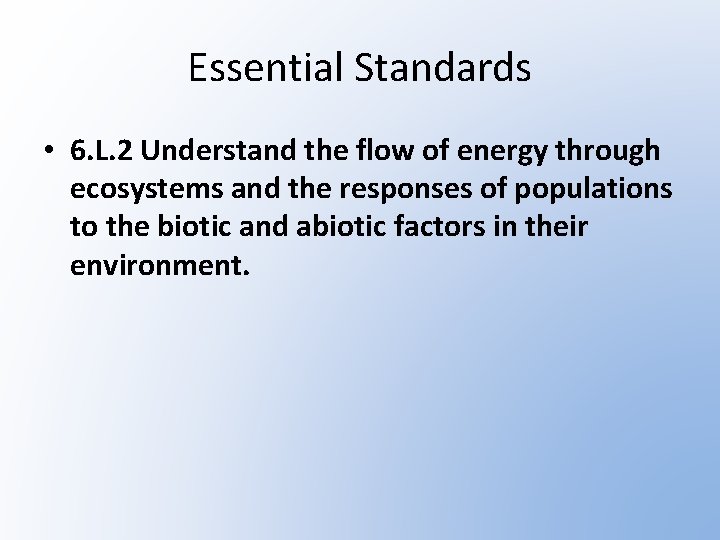 Essential Standards

• 6.L.2 Understand the flow of energy through ecosystems and the responses of populations to the biotic and abiotic factors in their environment.